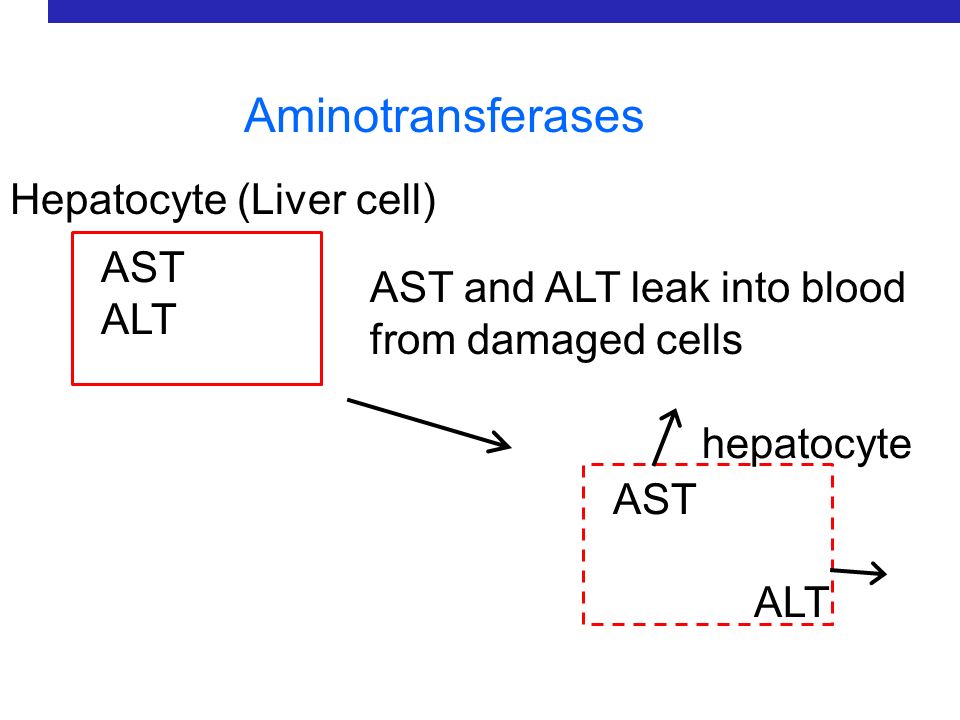 Aminotransferases

Hepatocyte (Liver cell)

AST
ALT

AST and ALT leak into blood from damaged cells

hepatocyte

AST

ALT